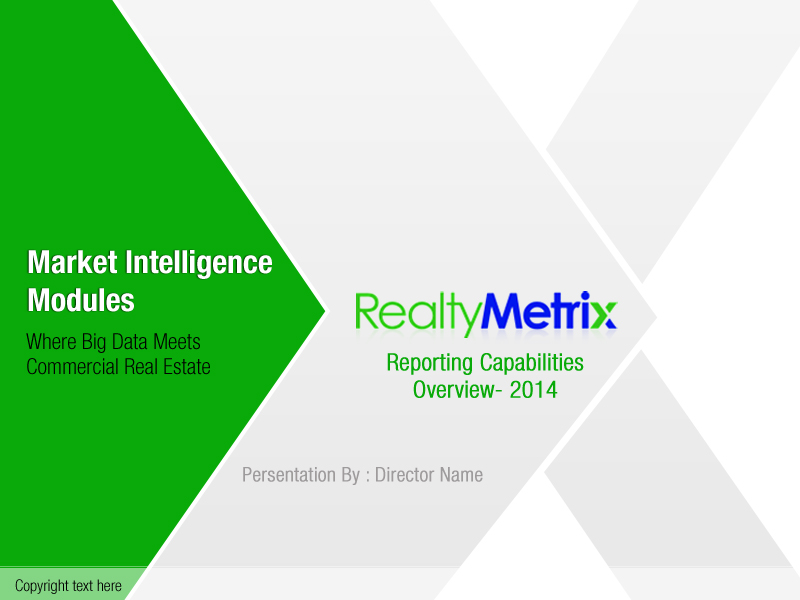 Market Intelligence Modules

Where Big Data Meets Commercial Real Estate

RealtyMetrix

Reporting Capabilities Overview- 2014

Persentation By : Director Name

Copyright text here